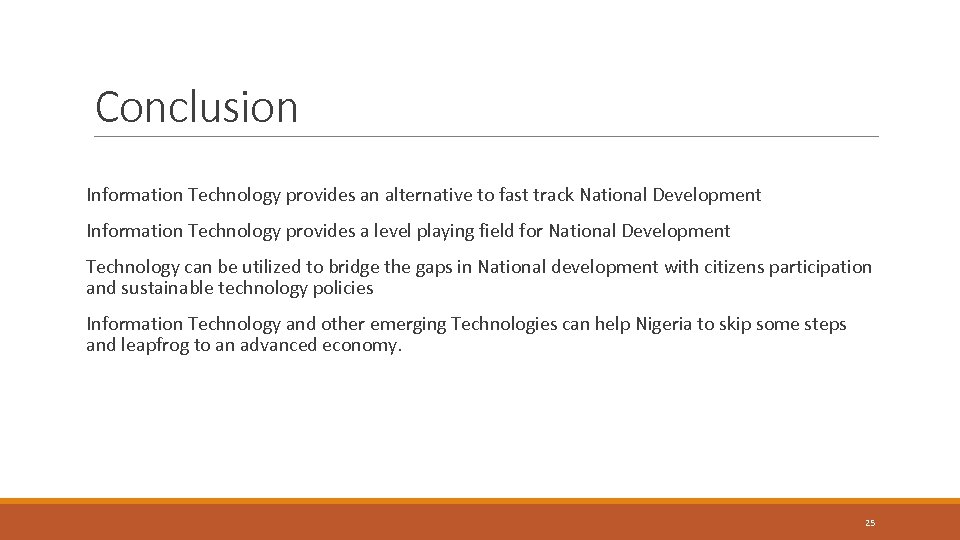 Conclusion

Information Technology provides an alternative to fast track National Development

Information Technology provides a level playing field for National Development

Technology can be utilized to bridge the gaps in National development with citizens participation and sustainable technology policies

Information Technology and other emerging Technologies can help Nigeria to skip some steps and leapfrog to an advanced economy.

25